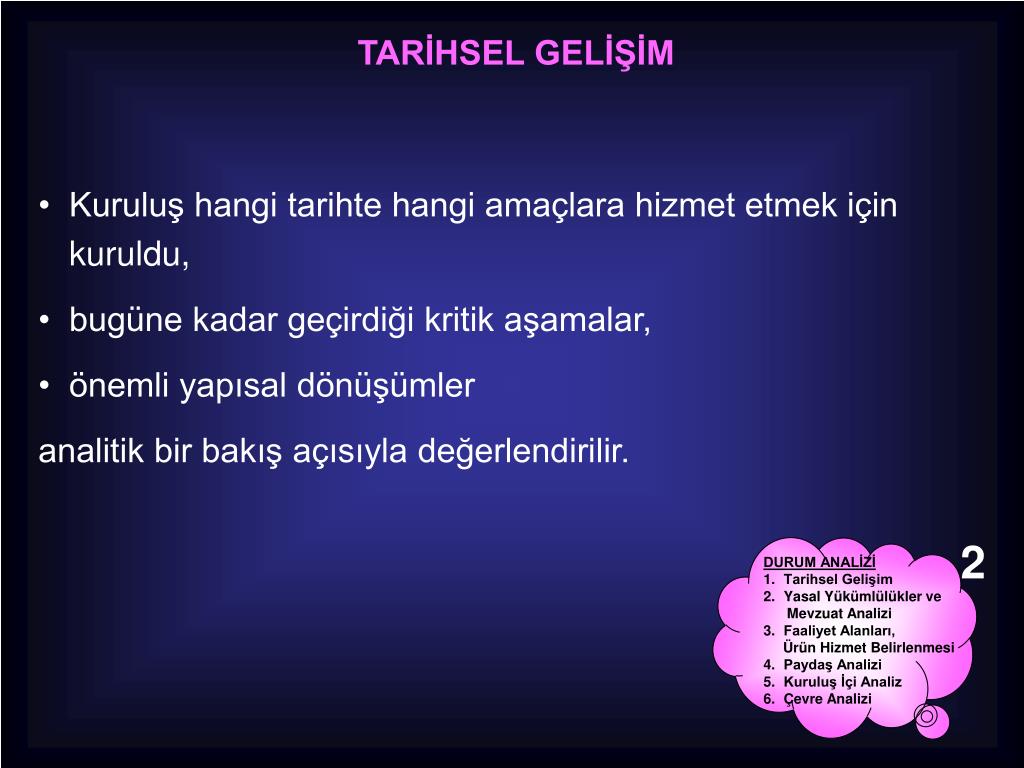 TARİHSEL GELİŞİM

• Kuruluş hangi tarihte hangi amaçlara hizmet etmek için kuruldu,

• bugüne kadar geçirdiği kritik aşamalar,

• önemli yapısal dönüşümler

analitik bir bakış açısıyla değerlendirilir.

DURUM ANALİZİ
1. Tarihsel Gelişim
2. Yasal Yükümlülükler ve Mevzuat Analizi
3. Faaliyet Alanları, Ürün Hizmet Belirlenmesi
4. Paydaş Analizi
5. Kuruluş İçi Analiz
6. Çevre Analizi

2